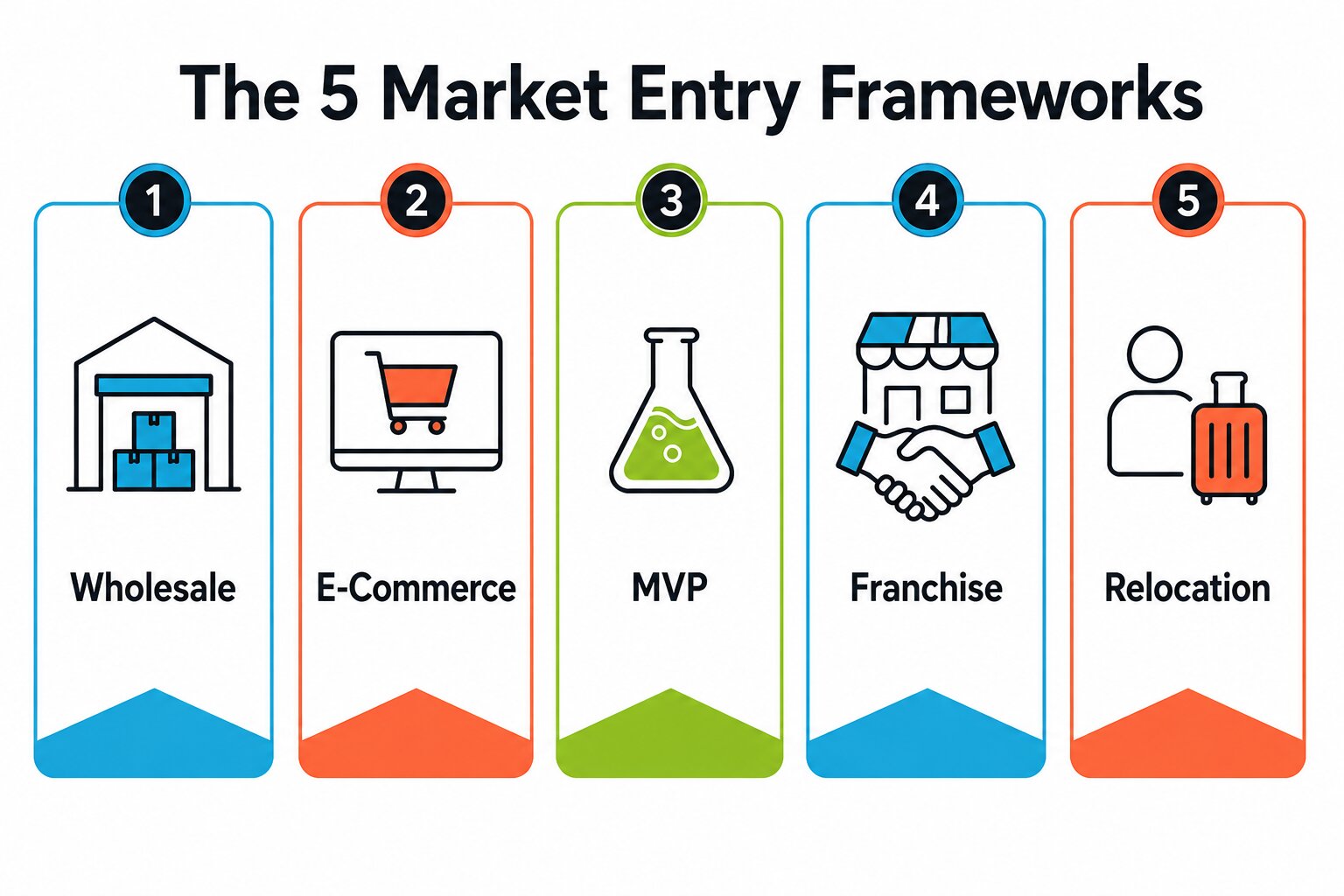 The 5 Market Entry Frameworks

1

Wholesale

2

E-Commerce

3

MVP

4

Franchise

5

Relocation